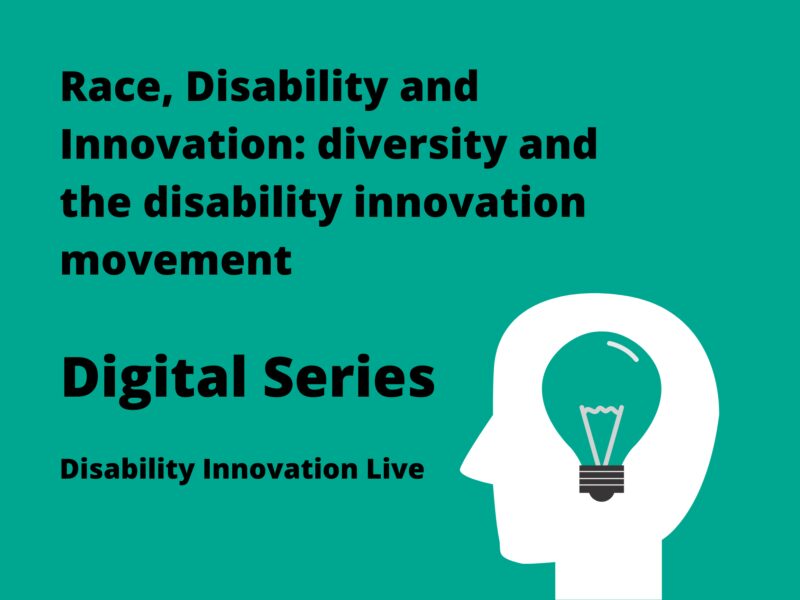 Race, Disability and Innovation: diversity and the disability innovation movement

Digital Series

Disability Innovation Live